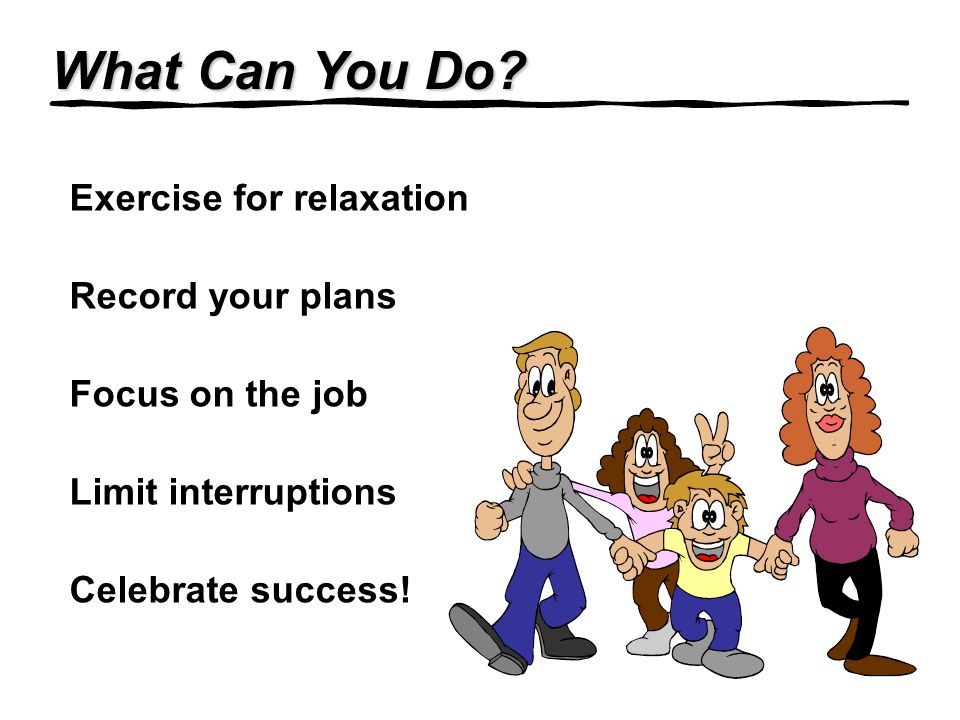 What Can You Do?

Exercise for relaxation

Record your plans

Focus on the job

Limit interruptions

Celebrate success!